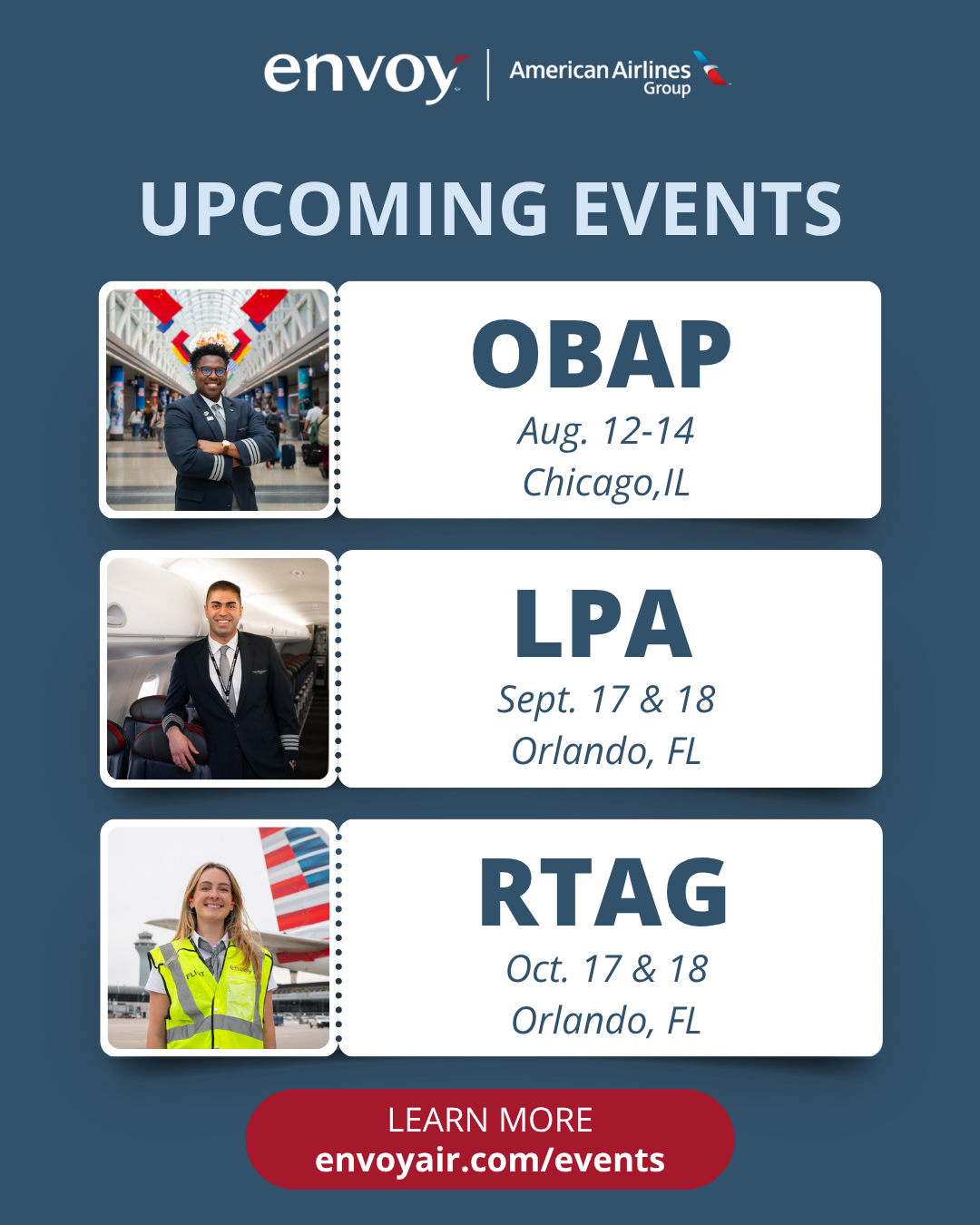 envoy American Airlines Group

UPCOMING EVENTS

OBAP
Aug. 12-14
Chicago,IL

LPA
Sept. 17 & 18
Orlando, FL

RTAG
Oct. 17 & 18
Orlando, FL

LEARN MORE
envoyair.com/events